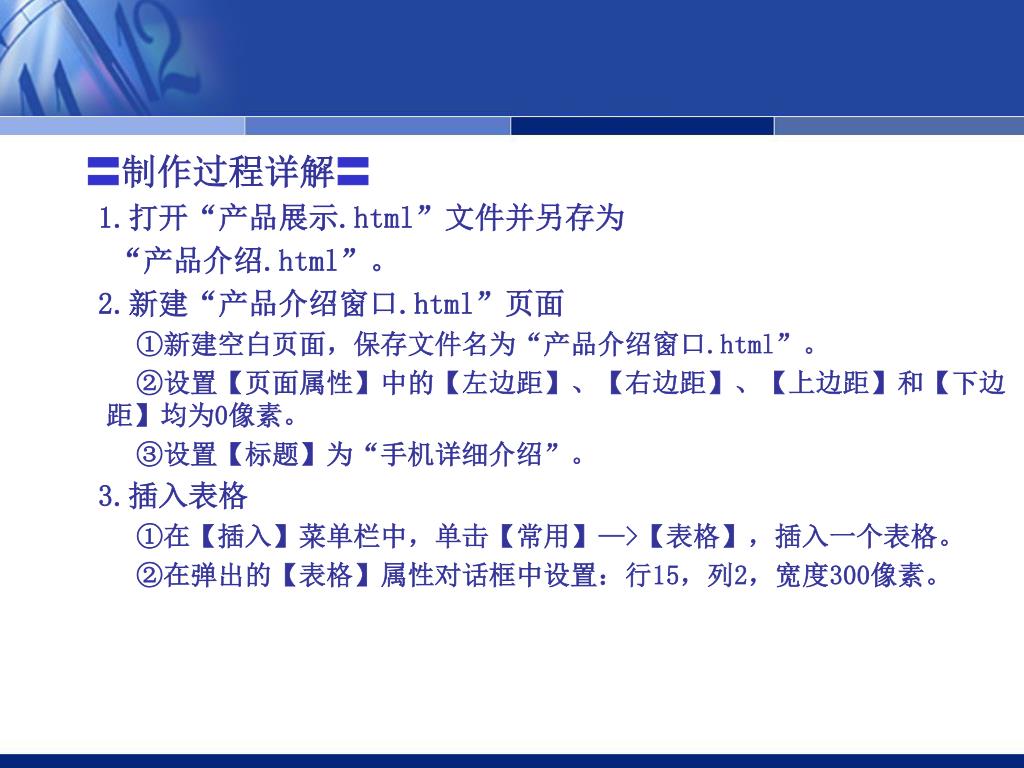 〓制作过程详解〓

1.打开“产品展示.html”文件并另存为“产品介绍.html”。

2.新建“产品介绍窗口.html”页面

①新建空白页面，保存文件名为“产品介绍窗口.html”。

②设置【页面属性】中的【左边距】、【右边距】、【上边距】和【下边距】均为0像素。

③设置【标题】为“手机详细介绍”。

3.插入表格

①在【插入】菜单栏中，单击【常用】—>【表格】，插入一个表格。

②在弹出的【表格】属性对话框中设置：行15，列2，宽度300像素。